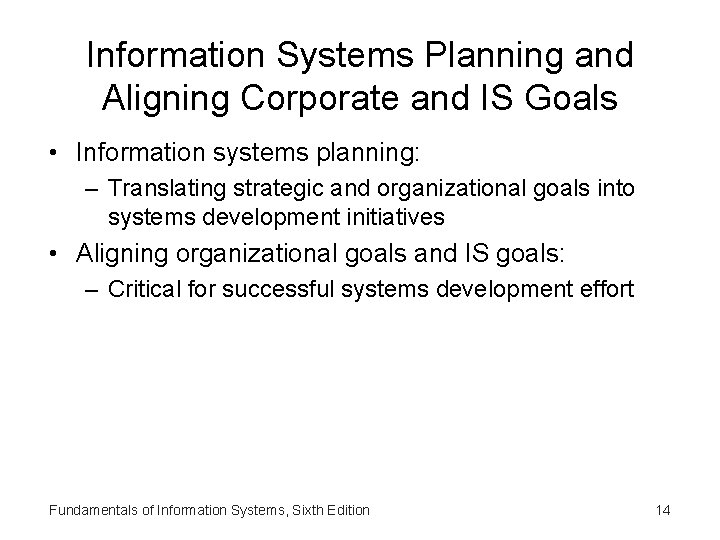 Information Systems Planning and Aligning Corporate and IS Goals

• Information systems planning:
– Translating strategic and organizational goals into systems development initiatives
• Aligning organizational goals and IS goals:
– Critical for successful systems development effort

Fundamentals of Information Systems, Sixth Edition

14